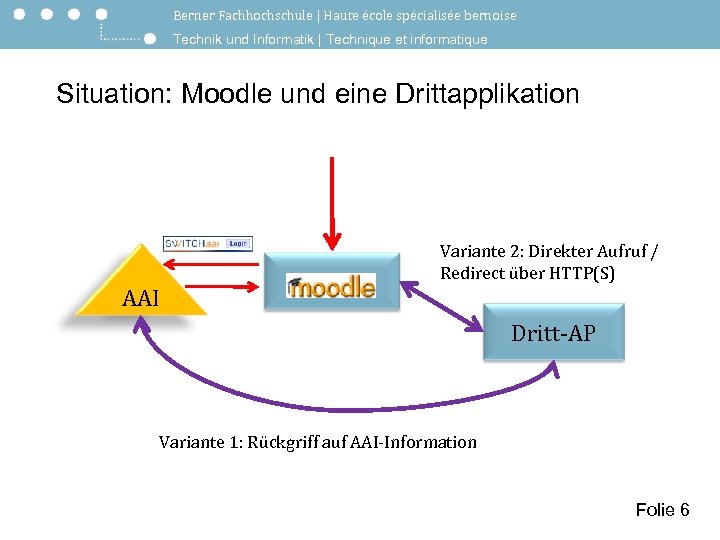 Berner Fachhochschule | Haute école spécialisée bernoise
Technik und Informatik | Technique et informatique

Situation: Moodle und eine Drittapplikation

SWITCHaai Login

AAI

moodle

Variante 2: Direkter Aufruf / Redirect über HTTP(S)

Dritt-AP

Variante 1: Rückgriff auf AAI-Information

Folie 6